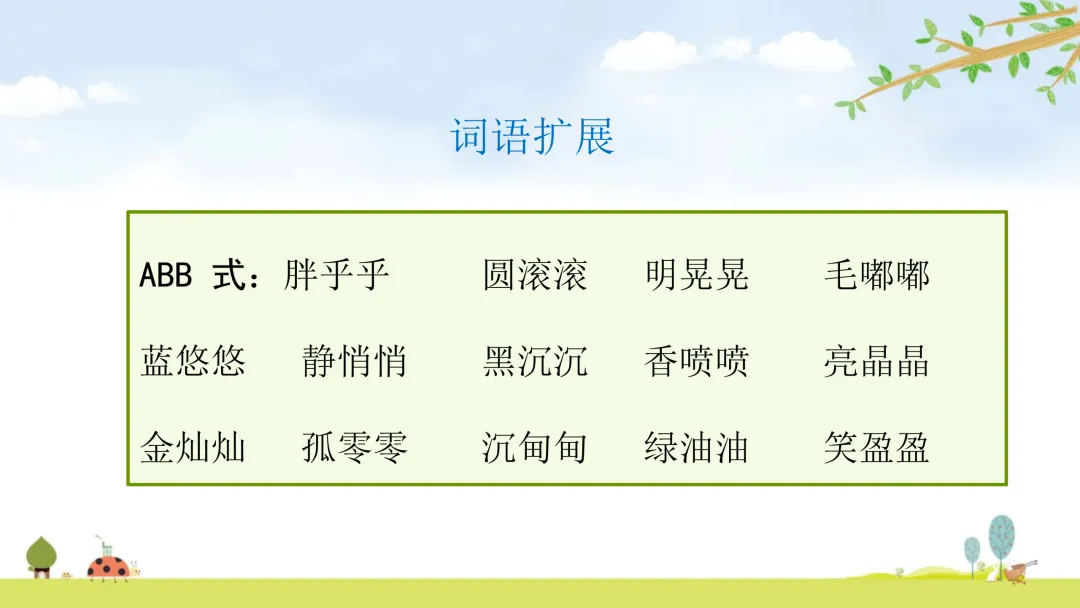 词语扩展

ABB 式：胖乎乎　　圆滚滚　　明晃晃　　毛嘟嘟

蓝悠悠　　静悄悄　　黑沉沉　　香喷喷　　亮晶晶

金灿灿　　孤零零　　沉甸甸　　绿油油　　笑盈盈